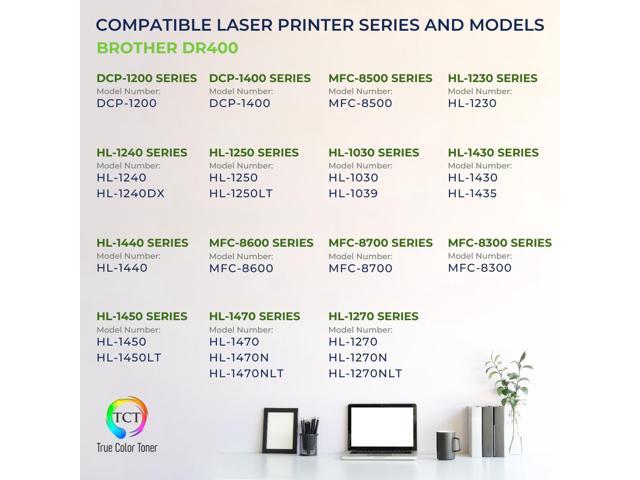 COMPATIBLE LASER PRINTER SERIES AND MODELS
BROTHER DR400

DCP-1200 SERIES
Model Number:
DCP-1200

DCP-1400 SERIES
Model Number:
DCP-1400

MFC-8500 SERIES
Model Number:
MFC-8500

HL-1230 SERIES
Model Number:
HL-1230

HL-1240 SERIES
Model Number:
HL-1240
HL-1240DX

HL-1250 SERIES
Model Number:
HL-1250
HL-1250LT

HL-1030 SERIES
Model Number:
HL-1030
HL-1039

HL-1430 SERIES
Model Number:
HL-1430
HL-1435

HL-1440 SERIES
Model Number:
HL-1440

MFC-8600 SERIES
Model Number:
MFC-8600

MFC-8700 SERIES
Model Number:
MFC-8700

MFC-8300 SERIES
Model Number:
MFC-8300

HL-1450 SERIES
Model Number:
HL-1450
HL-1450LT

HL-1470 SERIES
Model Number:
HL-1470
HL-1470N
HL-1470NLT

HL-1270 SERIES
Model Number:
HL-1270
HL-1270N
HL-1270NLT

TCT
True Color Toner